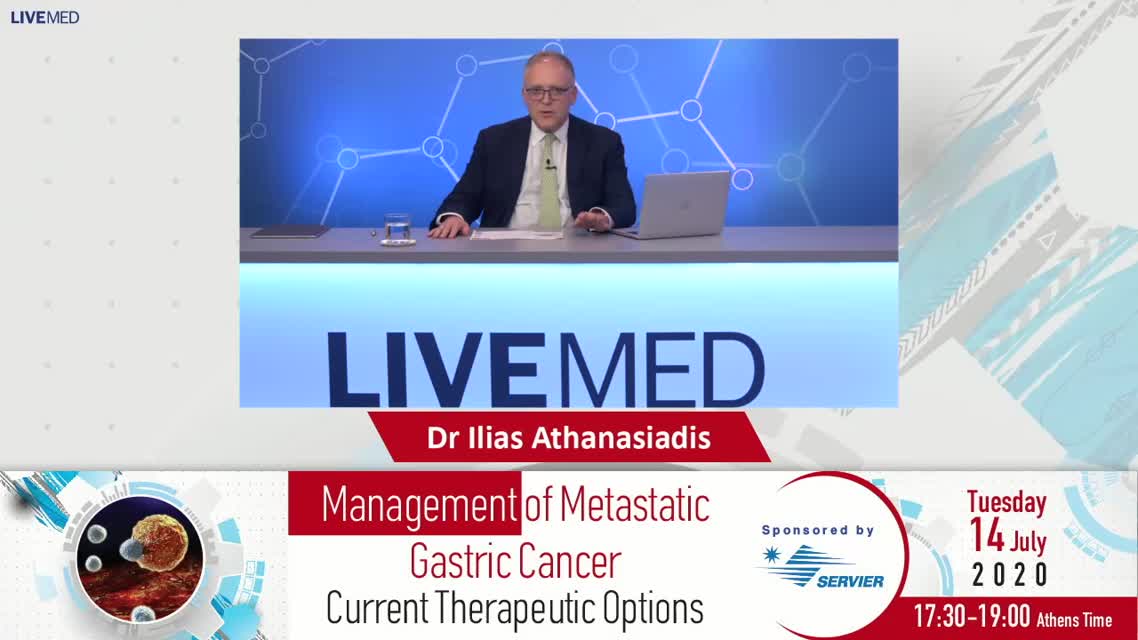 LIVEMED

LIVEMED

Dr Ilias Athanasiadis

Management of Metastatic Gastric Cancer

Current Therapeutic Options

Sponsored by

SERVIER

Tuesday 14 July 2020

17:30-19:00 Athens Time